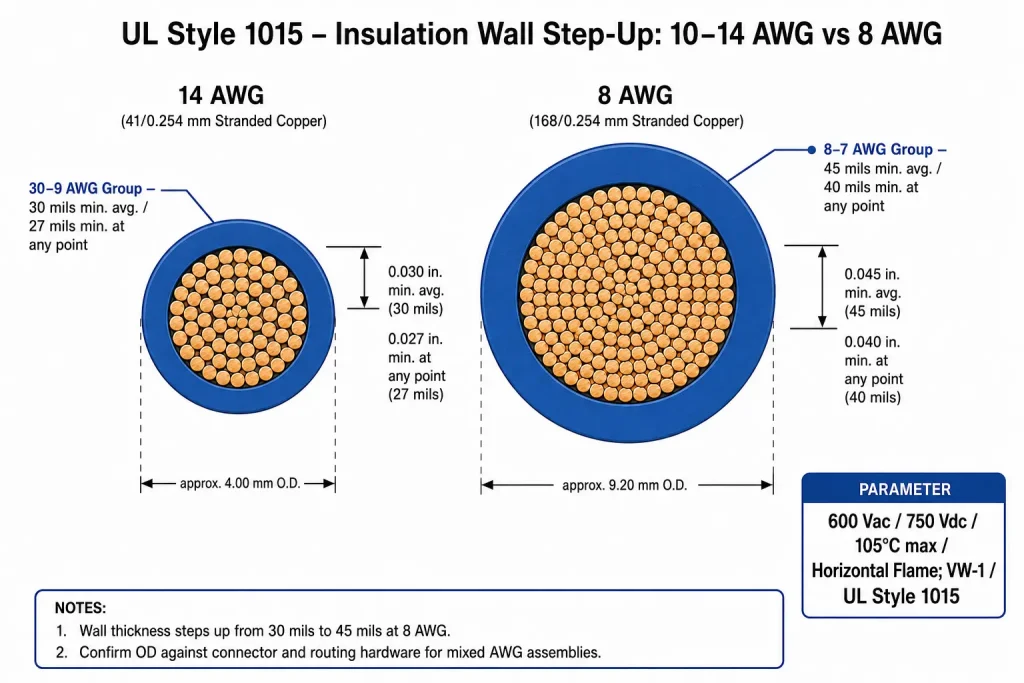 UL Style 1015 – Insulation Wall Step-Up: 10–14 AWG vs 8 AWG

14 AWG
(41/0.254 mm Stranded Copper)

30–9 AWG Group –
30 mils min. avg. /
27 mils min. at
any point

0.030 in.
min. avg.
(30 mils)

0.027 in.
min. at
any point
(27 mils)

approx. 4.00 mm O.D.

8 AWG
(168/0.254 mm Stranded Copper)

8–7 AWG Group –
45 mils min. avg. /
40 mils min. at
any point

0.045 in.
min. avg.
(45 mils)

0.040 in.
min. at
any point
(40 mils)

approx. 9.20 mm O.D.

PARAMETER

600 Vac / 750 Vdc /
105°C max /
Horizontal Flame; VW-1 /
UL Style 1015

NOTES:
1. Wall thickness steps up from 30 mils to 45 mils at 8 AWG.
2. Confirm OD against connector and routing hardware for mixed AWG assemblies.